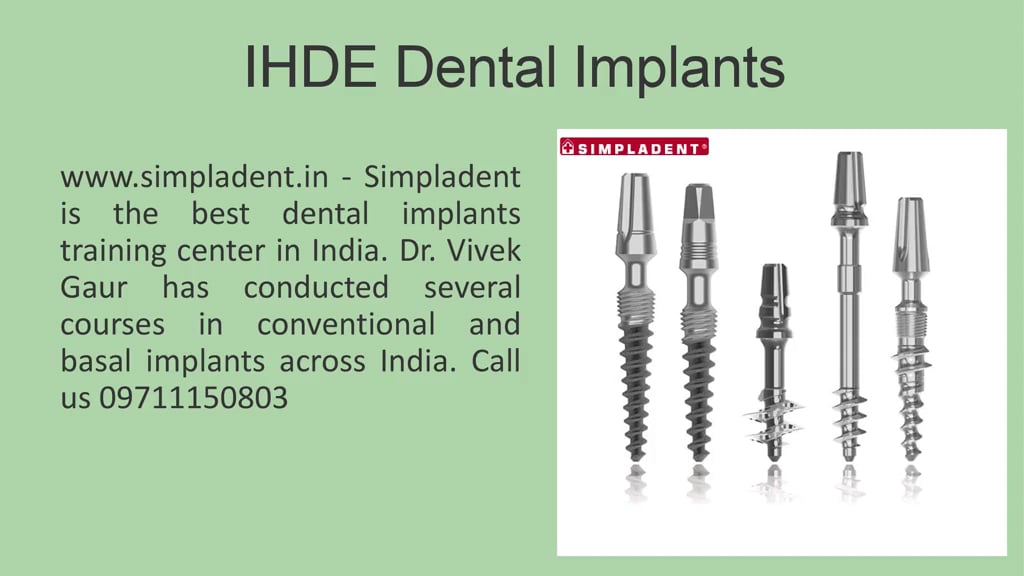 IHDE Dental Implants

www.simpladent.in - Simpladent is the best dental implants training center in India. Dr. Vivek Gaur has conducted several courses in conventional and basal implants across India. Call us 09711150803

SIMPLADENT®